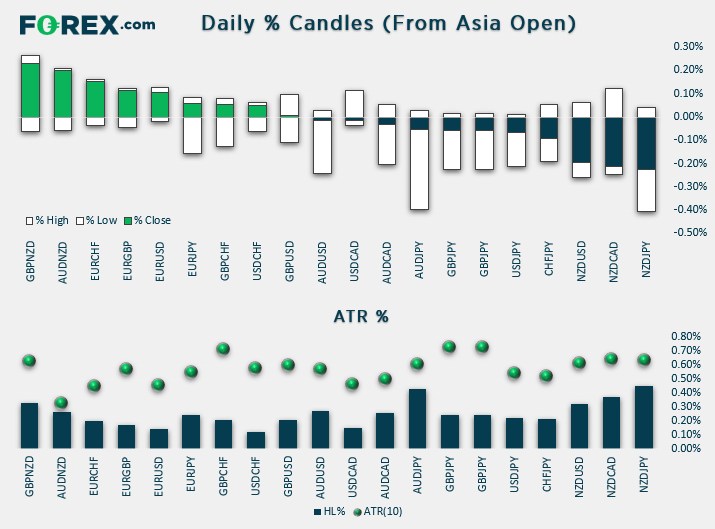 FOREX.com

Daily % Candles (From Asia Open)

0.30%
0.20%
0.10%
0.00%
-0.10%
-0.20%
-0.30%
-0.40%
-0.50%

% High % Low % Close

GBPNZD AUDNZD EURCHF EURGBP EURUSD EURJPY GBPCHF USDCHF GBPUSD AUDUSD USDCAD AUDCAD AUDJPY GBPJPY GBPJPY USDJPY CHFJPY NZDUSD NZDCAD NZDJPY

ATR %

0.80%
0.70%
0.60%
0.50%
0.40%
0.30%
0.20%
0.10%
0.00%

GBPNZD AUDNZD EURCHF EURGBP EURUSD EURJPY GBPCHF USDCHF GBPUSD AUDUSD USDCAD AUDCAD AUDJPY GBPJPY GBPJPY USDJPY CHFJPY NZDUSD NZDCAD NZDJPY

HL% ATR(10)